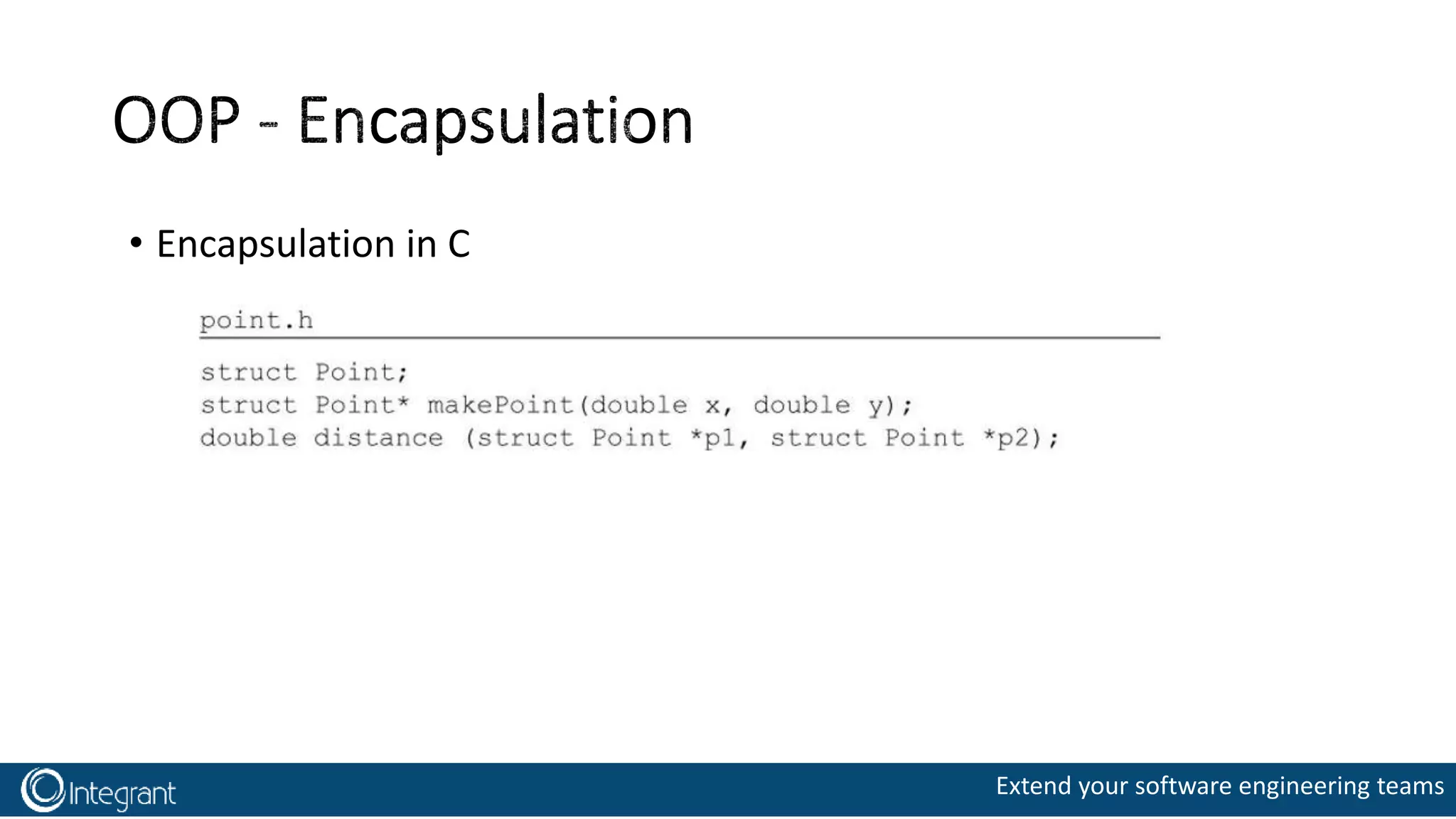 OOP - Encapsulation

• Encapsulation in C

point.h

struct Point;
struct Point* makePoint(double x, double y);
double distance (struct Point *p1, struct Point *p2);

Integrant

Extend your software engineering teams